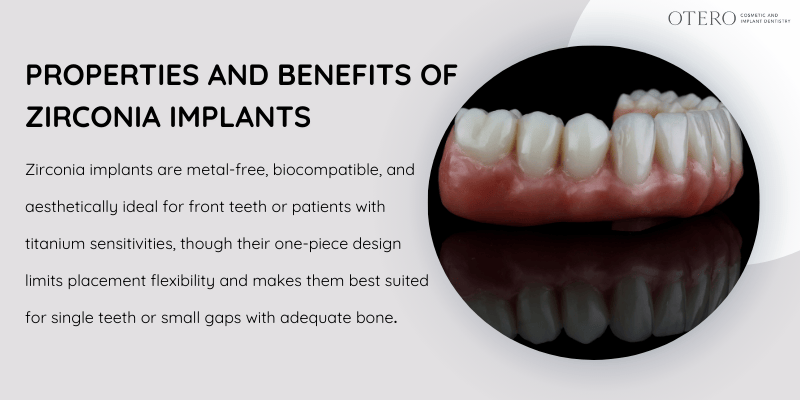 OTERO COSMETIC AND IMPLANT DENTISTRY

PROPERTIES AND BENEFITS OF ZIRCONIA IMPLANTS

Zirconia implants are metal-free, biocompatible, and aesthetically ideal for front teeth or patients with titanium sensitivities, though their one-piece design limits placement flexibility and makes them best suited for single teeth or small gaps with adequate bone.